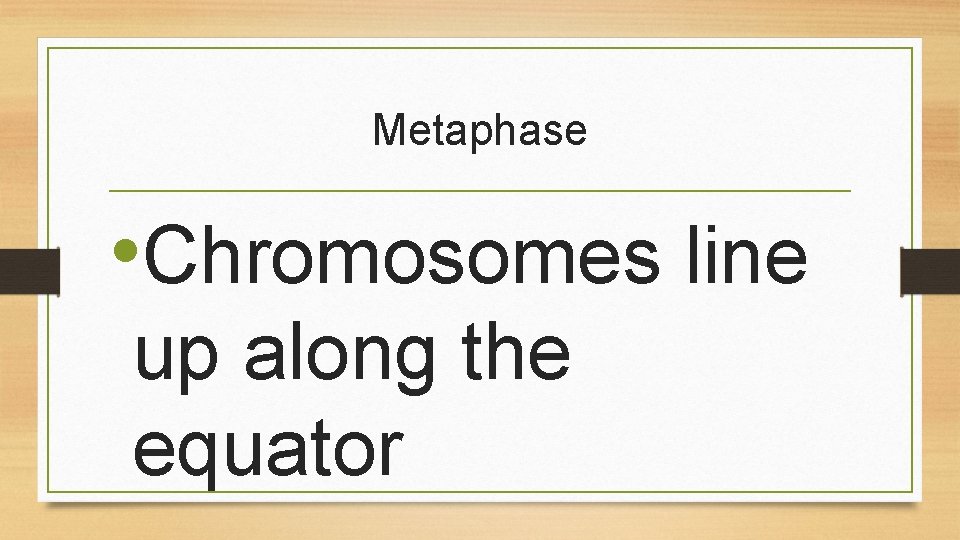 Metaphase

•Chromosomes line up along the equator